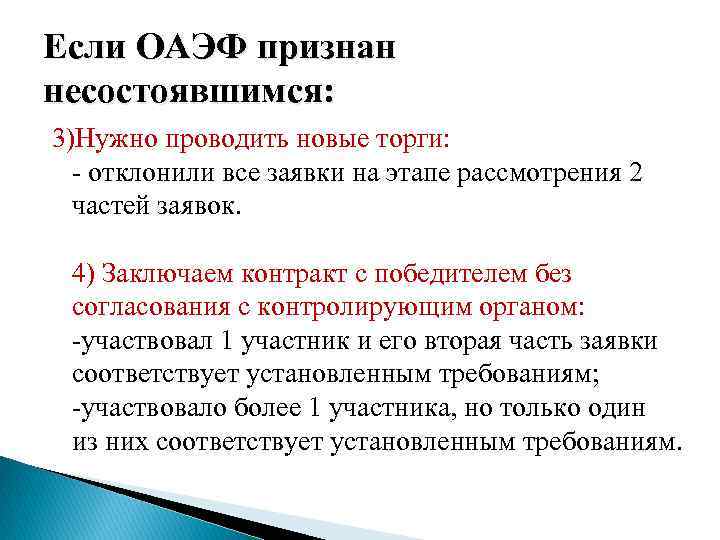 Если ОАЭФ признан несостоявшимся:

3)Нужно проводить новые торги:
- отклонили все заявки на этапе рассмотрения 2 частей заявок.

4) Заключаем контракт с победителем без согласования с контролирующим органом:
-участвовал 1 участник и его вторая часть заявки соответствует установленным требованиям;
-участвовало более 1 участника, но только один из них соответствует установленным требованиям.